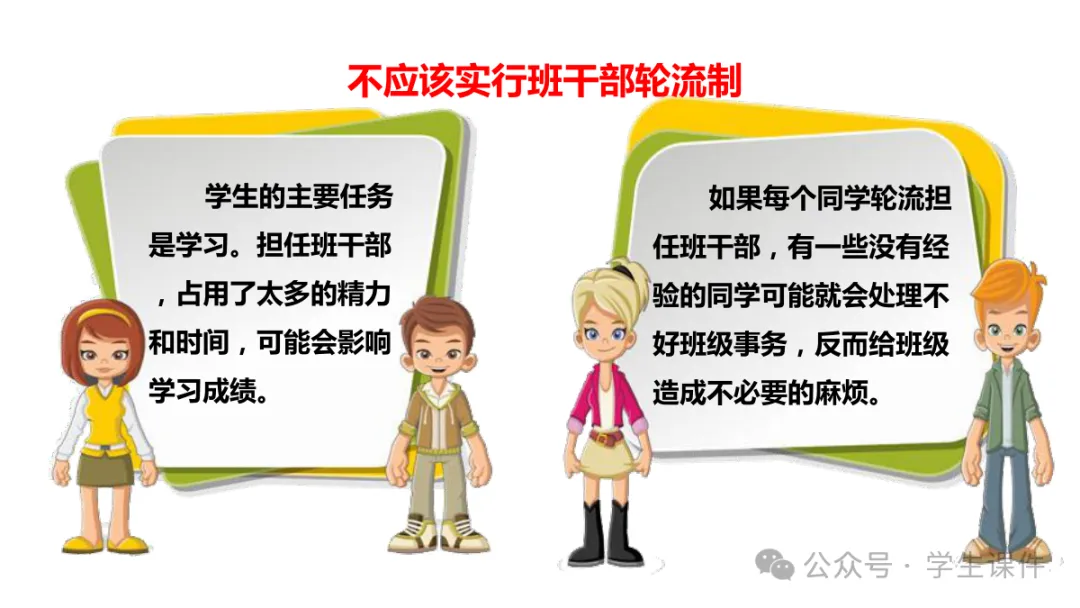 不应该实行班干部轮流制

学生的主要任务是学习。担任班干部，占用了太多的精力和时间，可能会影响学习成绩。

如果每个同学轮流担任班干部，有一些没有经验的同学可能就会处理不好班级事务，反而给班级造成不必要的麻烦。

公众号 · 学生课件